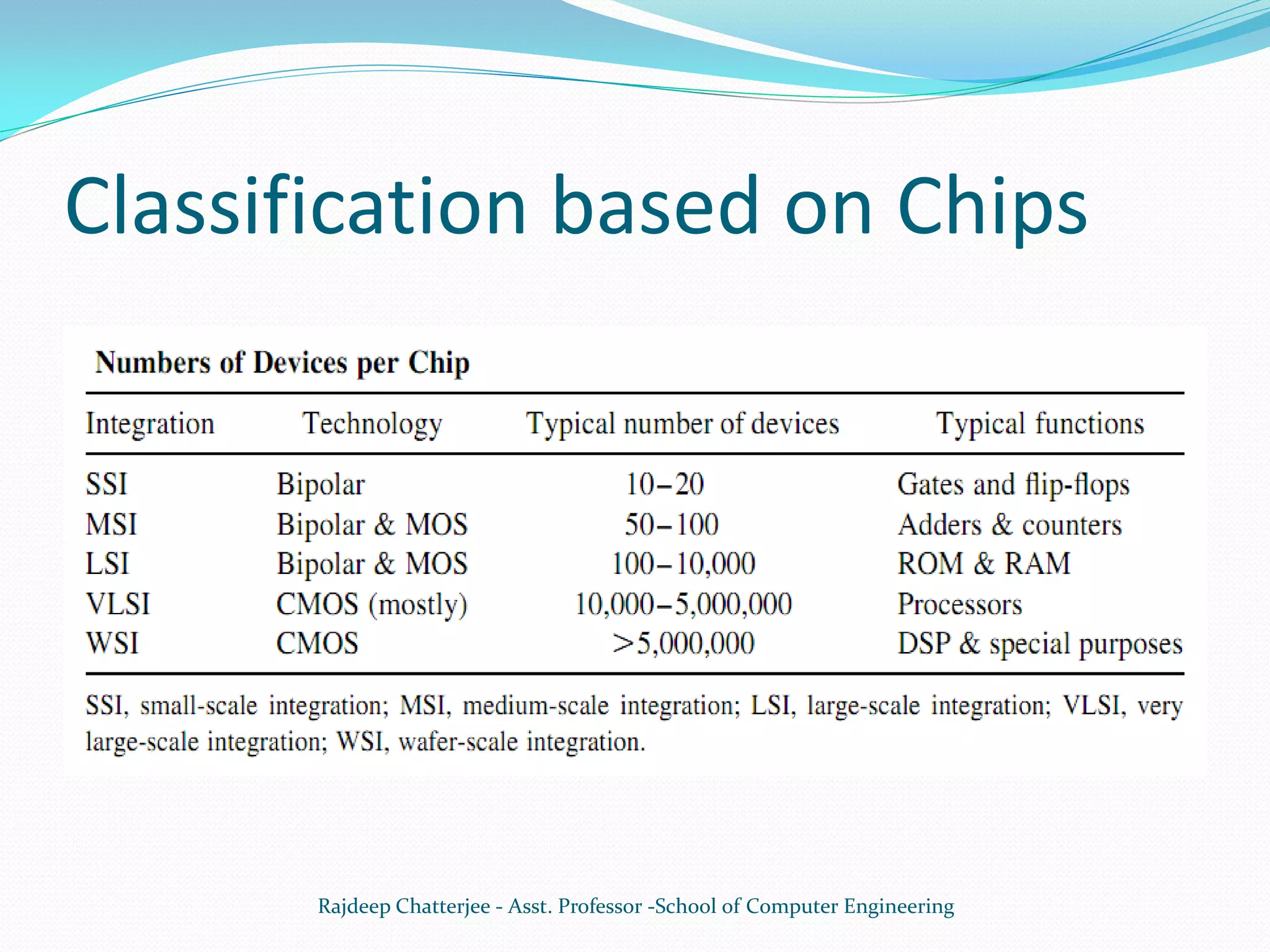 Classification based on Chips

Numbers of Devices per Chip

| Integration | Technology | Typical number of devices | Typical functions |
|---|---|---|---|
| SSI | Bipolar | 10–20 | Gates and flip-flops |
| MSI | Bipolar & MOS | 50–100 | Adders & counters |
| LSI | Bipolar & MOS | 100–10,000 | ROM & RAM |
| VLSI | CMOS (mostly) | 10,000–5,000,000 | Processors |
| WSI | CMOS | >5,000,000 | DSP & special purposes |

SSI, small-scale integration; MSI, medium-scale integration; LSI, large-scale integration; VLSI, very large-scale integration; WSI, wafer-scale integration.

Rajdeep Chatterjee - Asst. Professor -School of Computer Engineering